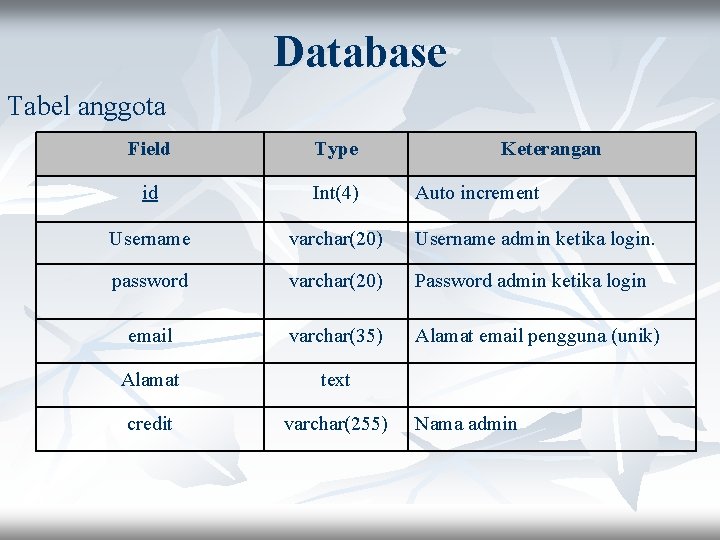 Database

Tabel anggota

| Field | Type | Keterangan |
|---|---|---|
| id | Int(4) | Auto increment |
| Username | varchar(20) | Username admin ketika login. |
| password | varchar(20) | Password admin ketika login |
| email | varchar(35) | Alamat email pengguna (unik) |
| Alamat | text | |
| credit | varchar(255) | Nama admin |